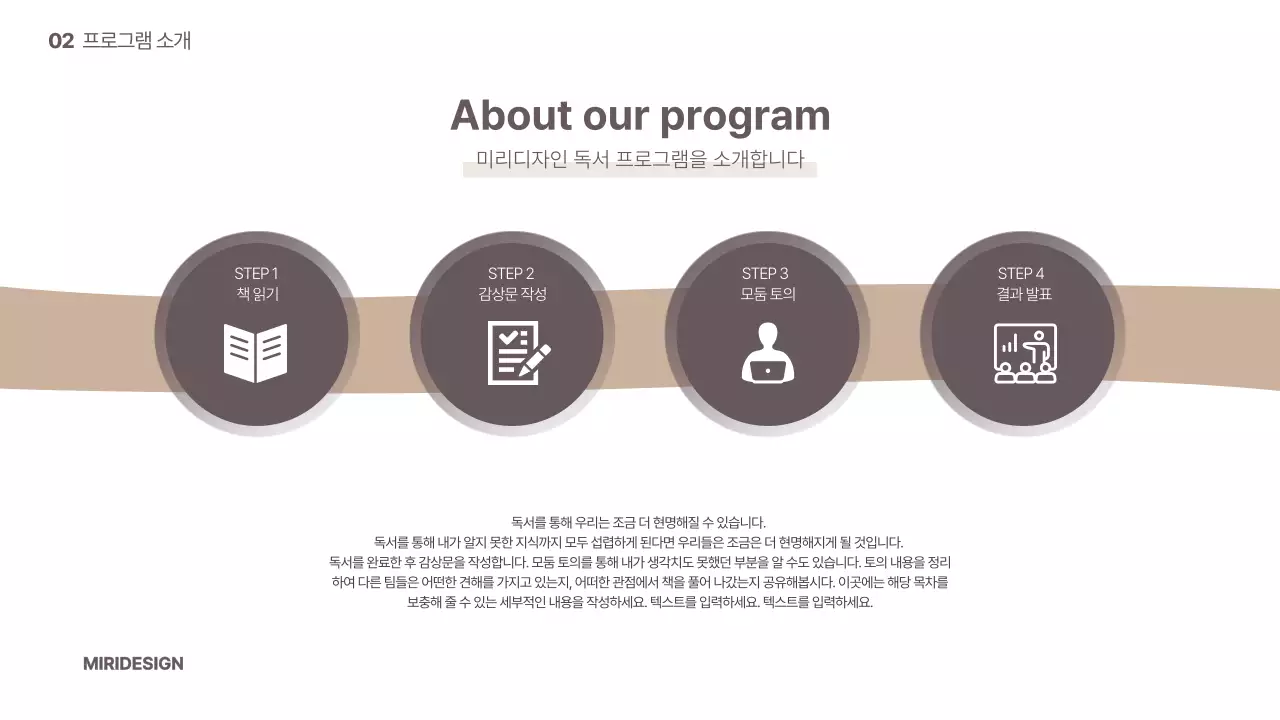 02 프로그램 소개

About our program

미리디자인 독서 프로그램을 소개합니다

STEP 1
책 읽기

STEP 2
감상문 작성

STEP 3
모둠 토의

STEP 4
결과 발표

독서를 통해 우리는 조금 더 현명해질 수 있습니다.
독서를 통해 내가 알지 못한 지식까지 모두 섭렵하게 된다면 우리들은 조금은 더 현명해지게 될 것입니다.
독서를 완료한 후 감상문을 작성합니다. 모둠 토의를 통해 내가 생각치도 못했던 부분을 알 수도 있습니다. 토의 내용을 정리하여 다른 팀들은 어떠한 견해를 가지고 있는지, 어떠한 관점에서 책을 풀어 나갔는지 공유해봅시다. 이곳에는 해당 목차를 보충해 줄 수 있는 세부적인 내용을 작성하세요. 텍스트를 입력하세요. 텍스트를 입력하세요.

MIRIDESIGN